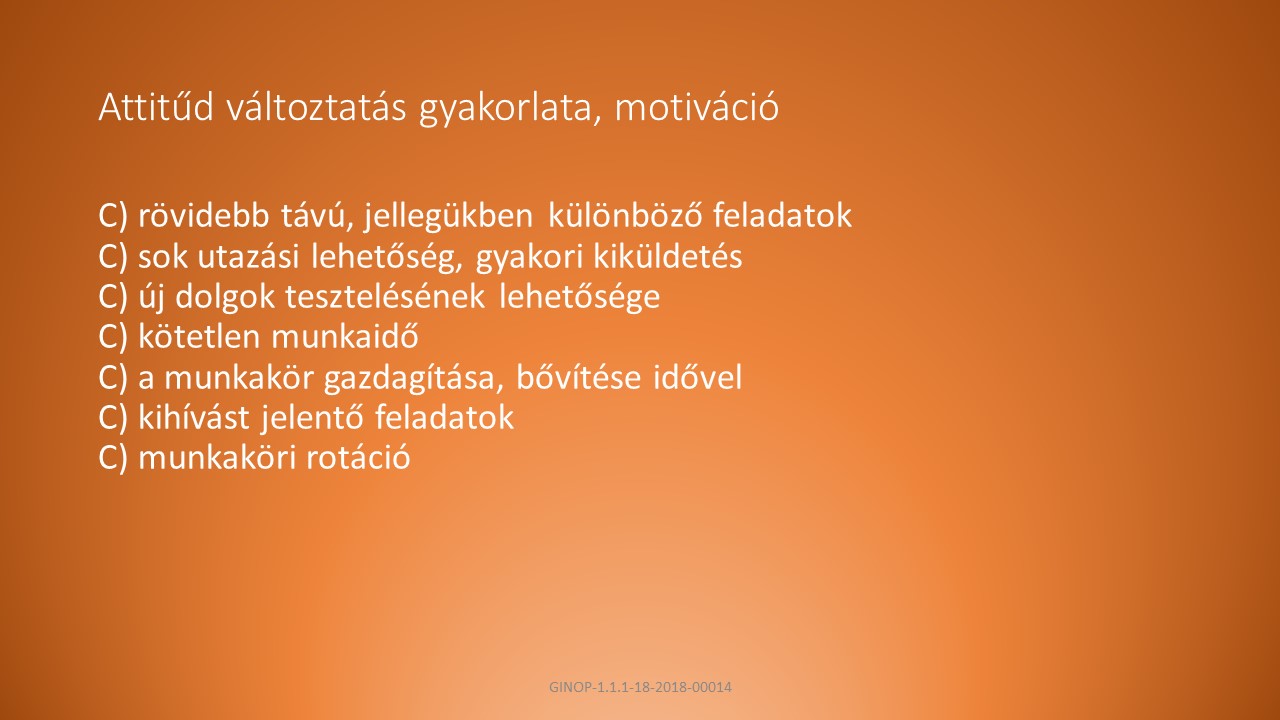 Attitűd változtatás gyakorlata, motiváció

C) rövidebb távú, jellegükben különböző feladatok
C) sok utazási lehetőség, gyakori kiküldetés
C) új dolgok tesztelésének lehetősége
C) kötetlen munkaidő
C) a munkakör gazdagítása, bővítése idővel
C) kihívást jelentő feladatok
C) munkaköri rotáció

GINOP-1.1.1-18-2018-00014